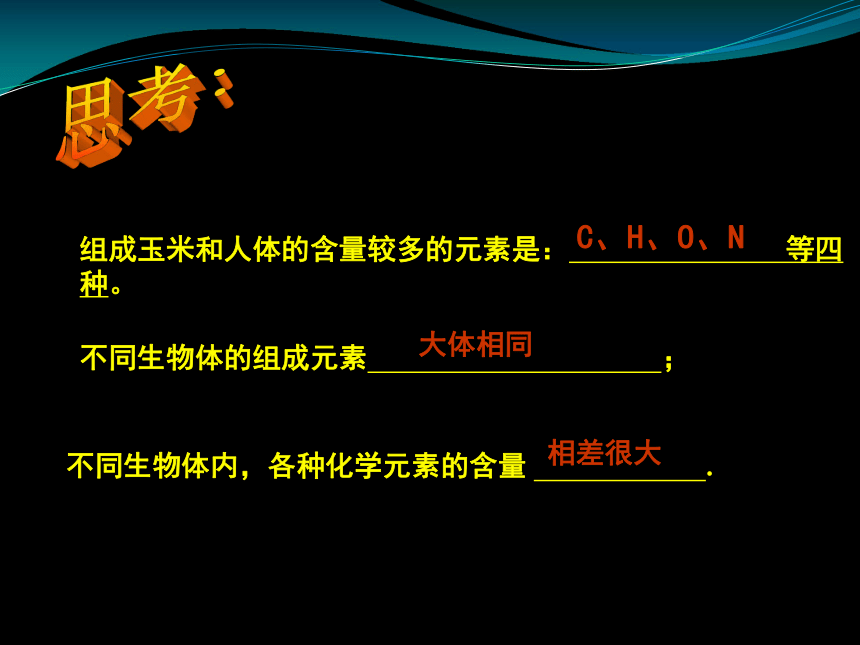 思考：

组成玉米和人体的含量较多的元素是：C、H、O、N 等四种。

不同生物体的组成元素 大体相同；

不同生物体内，各种化学元素的含量 相差很大.